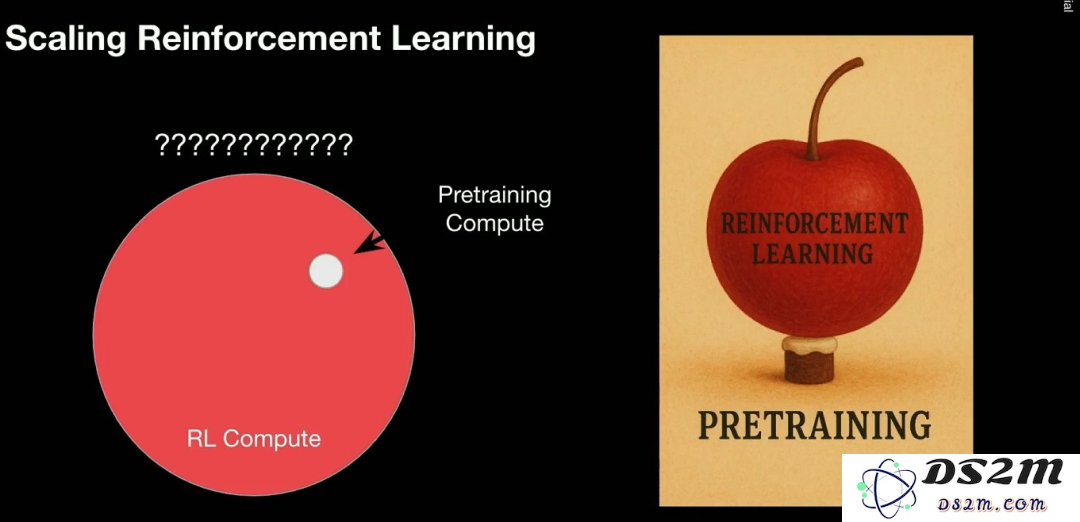 Scaling Reinforcement Learning

????????????

Pretraining Compute

RL Compute

REINFORCEMENT LEARNING

PRETRAINING

DS2M
DS2M.COM